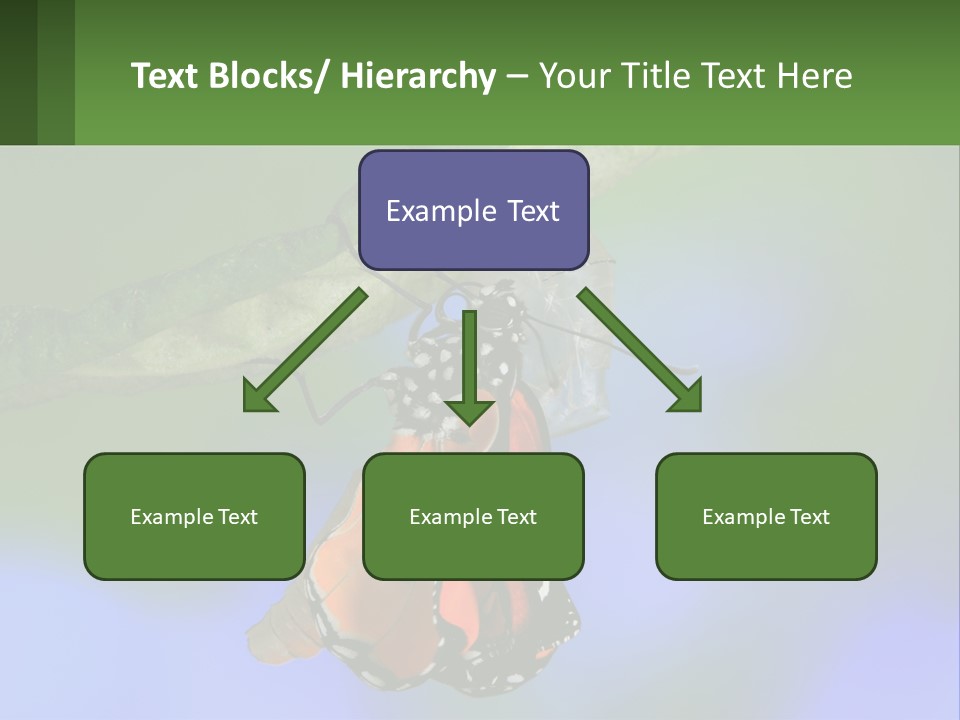 Text Blocks/ Hierarchy – Your Title Text Here

Example Text

Example Text

Example Text

Example Text